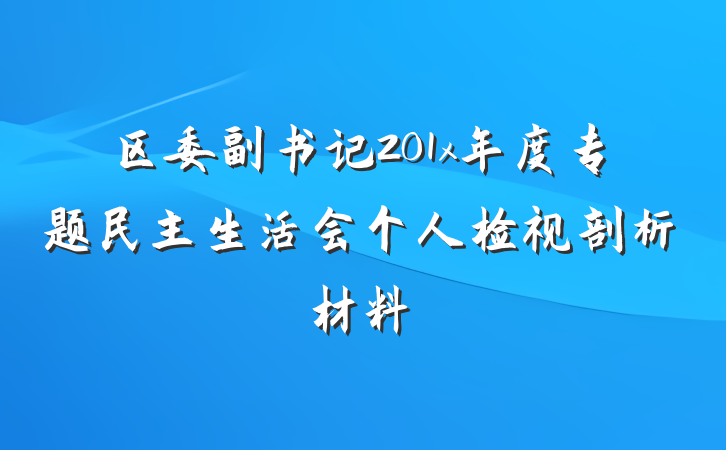 区委副书记201x年度专题民主生活会个人检视剖析材料